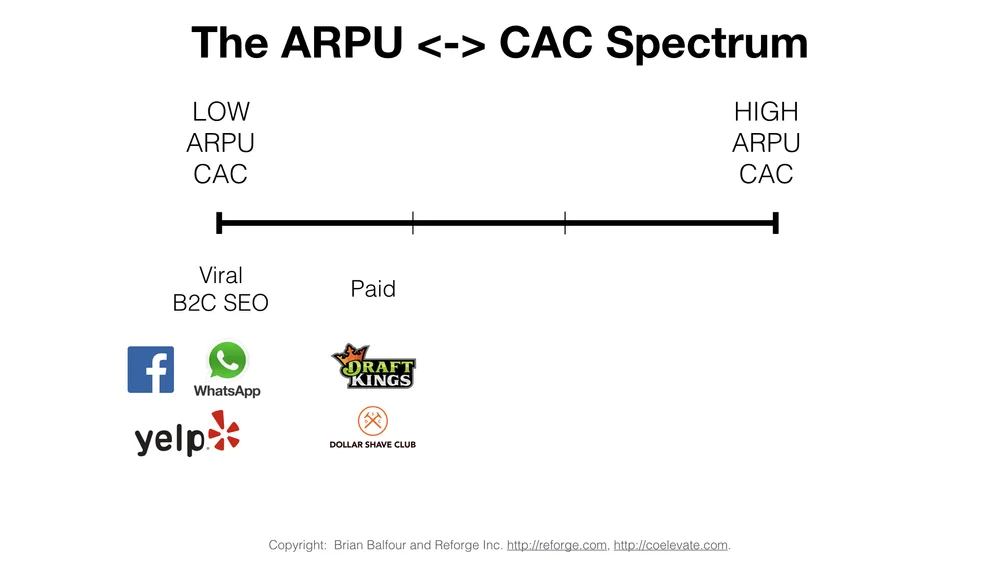 The ARPU <-> CAC Spectrum

LOW
ARPU
CAC

HIGH
ARPU
CAC

Viral
B2C SEO

Paid

f

WhatsApp

DRAFT KINGS

yelp

DOLLAR SHAVE CLUB

Copyright: Brian Balfour and Reforge Inc. http://reforge.com, http://coelevate.com.